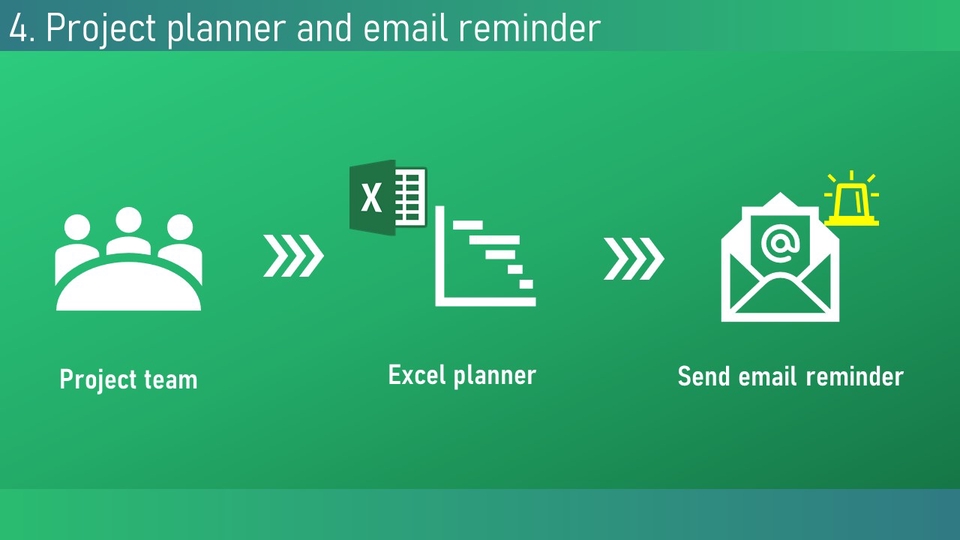 4. Project planner and email reminder

X

@

Project team

Excel planner

Send email reminder